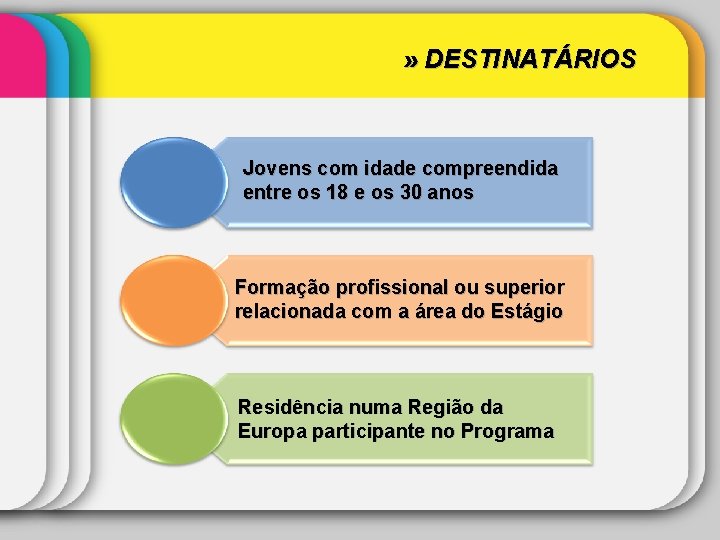 » DESTINATÁRIOS

Jovens com idade compreendida entre os 18 e os 30 anos

Formação profissional ou superior relacionada com a área do Estágio

Residência numa Região da Europa participante no Programa